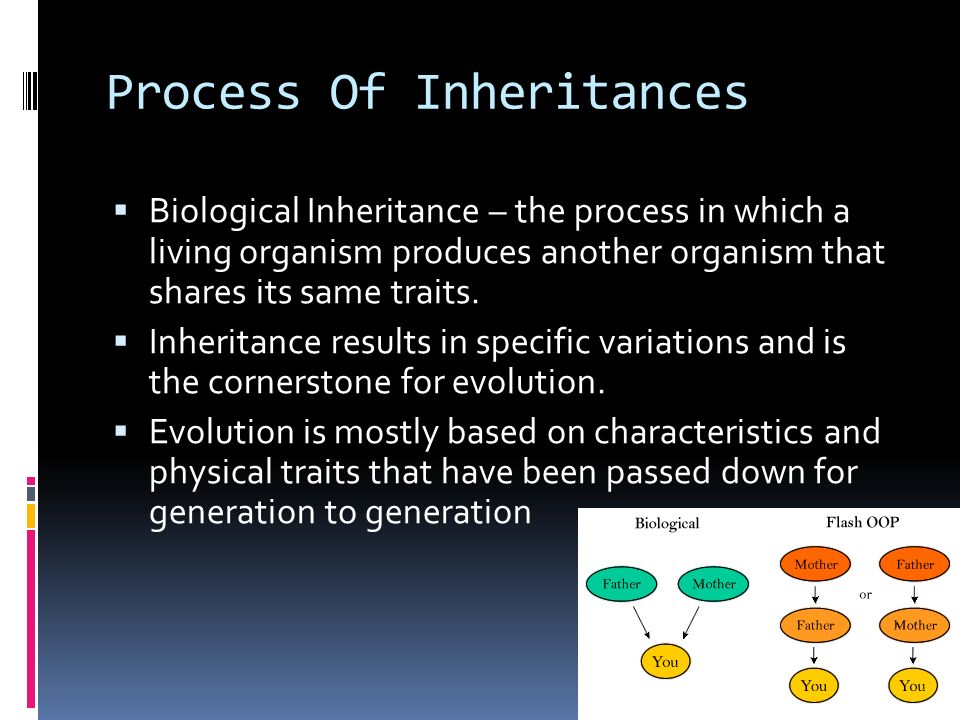 Process Of Inheritances

▪ Biological Inheritance – the process in which a living organism produces another organism that shares its same traits.

▪ Inheritance results in specific variations and is the cornerstone for evolution.

▪ Evolution is mostly based on characteristics and physical traits that have been passed down for generation to generation

Biological

Father

Mother

You

Flash OOP

Mother

Father

or

Father

Mother

You

You